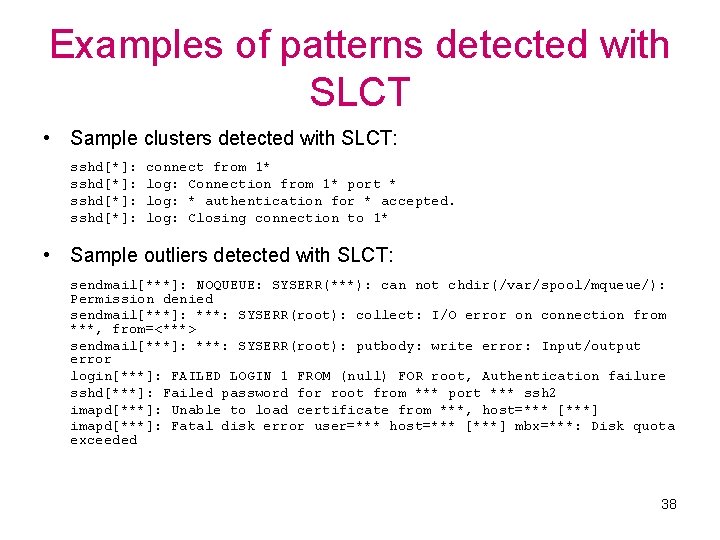 Examples of patterns detected with SLCT

• Sample clusters detected with SLCT:

sshd[*]: connect from 1*
sshd[*]: log: Connection from 1* port *
sshd[*]: log: * authentication for * accepted.
sshd[*]: log: Closing connection to 1*

• Sample outliers detected with SLCT:

sendmail[***]: NOQUEUE: SYSERR(***): can not chdir(/var/spool/mqueue/): Permission denied
sendmail[***]: ***: SYSERR(root): collect: I/O error on connection from ***, from=<***>
sendmail[***]: ***: SYSERR(root): putbody: write error: Input/output error
login[***]: FAILED LOGIN 1 FROM (null) FOR root, Authentication failure
sshd[***]: Failed password for root from *** port *** ssh2
imapd[***]: Unable to load certificate from ***, host=*** [***]
imapd[***]: Fatal disk error user=*** host=*** [***] mbx=***: Disk quota exceeded

38